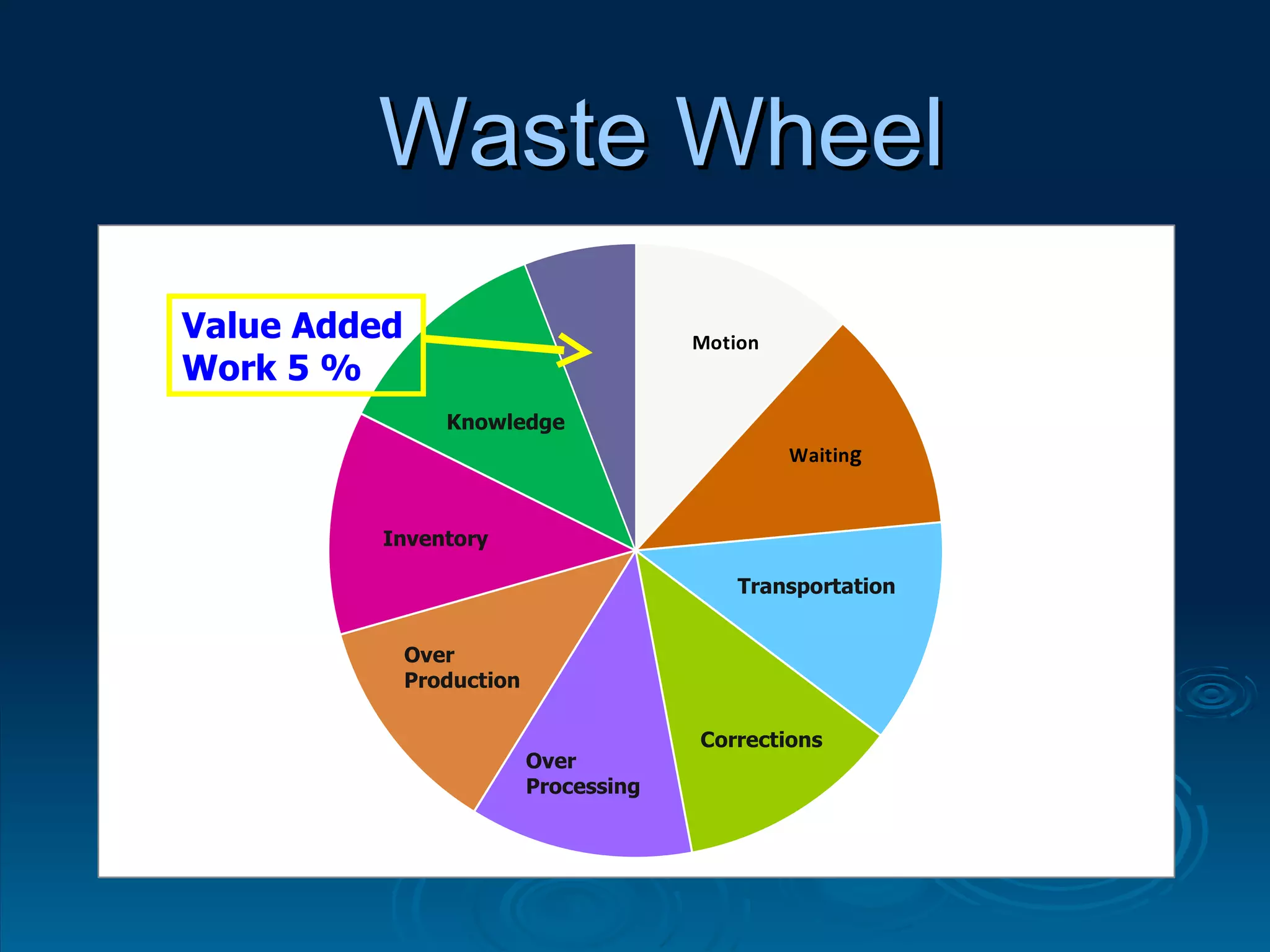 Waste Wheel

Value Added Work 5 %

Motion

Waiting

Transportation

Corrections

Over Processing

Over Production

Inventory

Knowledge